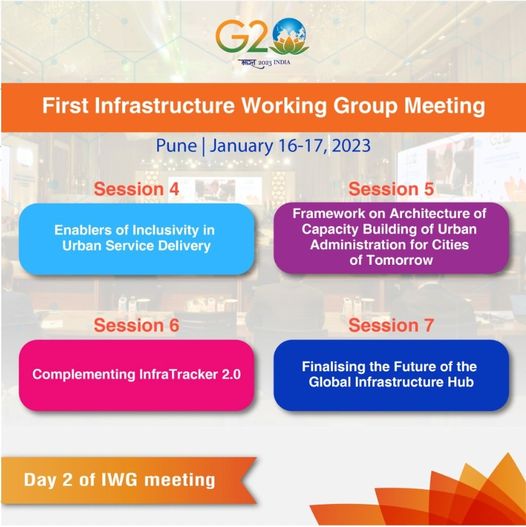 G20
भारत 2023 INDIA

First Infrastructure Working Group Meeting

Pune | January 16-17, 2023

Session 4

Enablers of Inclusivity in Urban Service Delivery

Session 5

Framework on Architecture of Capacity Building of Urban Administration for Cities of Tomorrow

Session 6

Complementing InfraTracker 2.0

Session 7

Finalising the Future of the Global Infrastructure Hub

Day 2 of IWG meeting